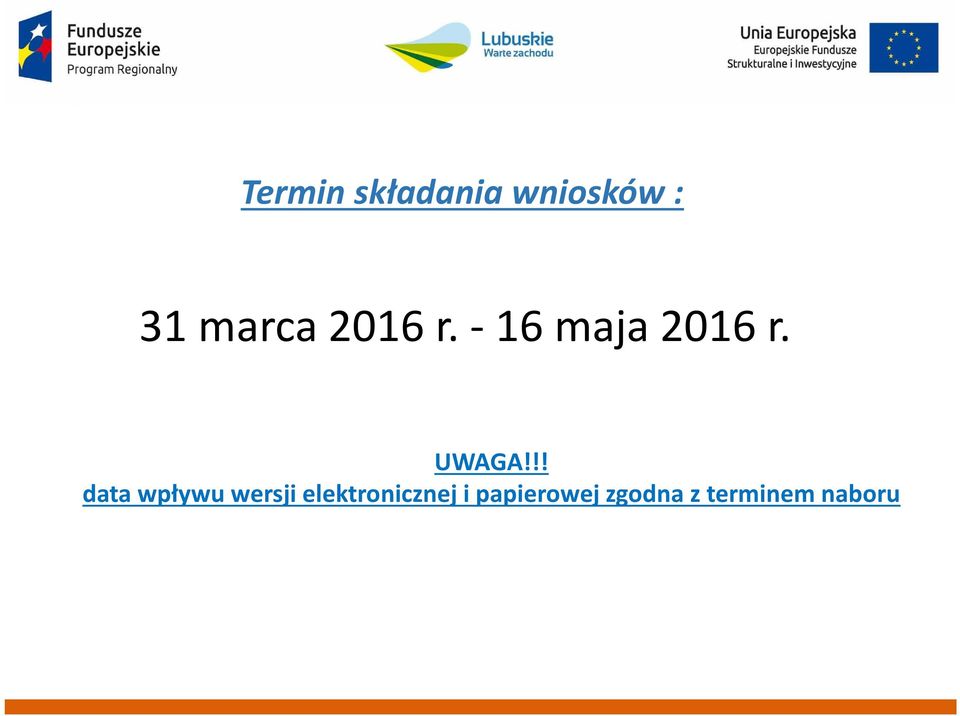 Fundusze Europejskie
Program Regionalny

Lubuskie
Warte zachodu

Unia Europejska
Europejskie Fundusze Strukturalne i Inwestycyjne

Termin składania wniosków :

31 marca 2016 r. - 16 maja 2016 r.

UWAGA!!!
data wpływu wersji elektronicznej i papierowej zgodna z terminem naboru